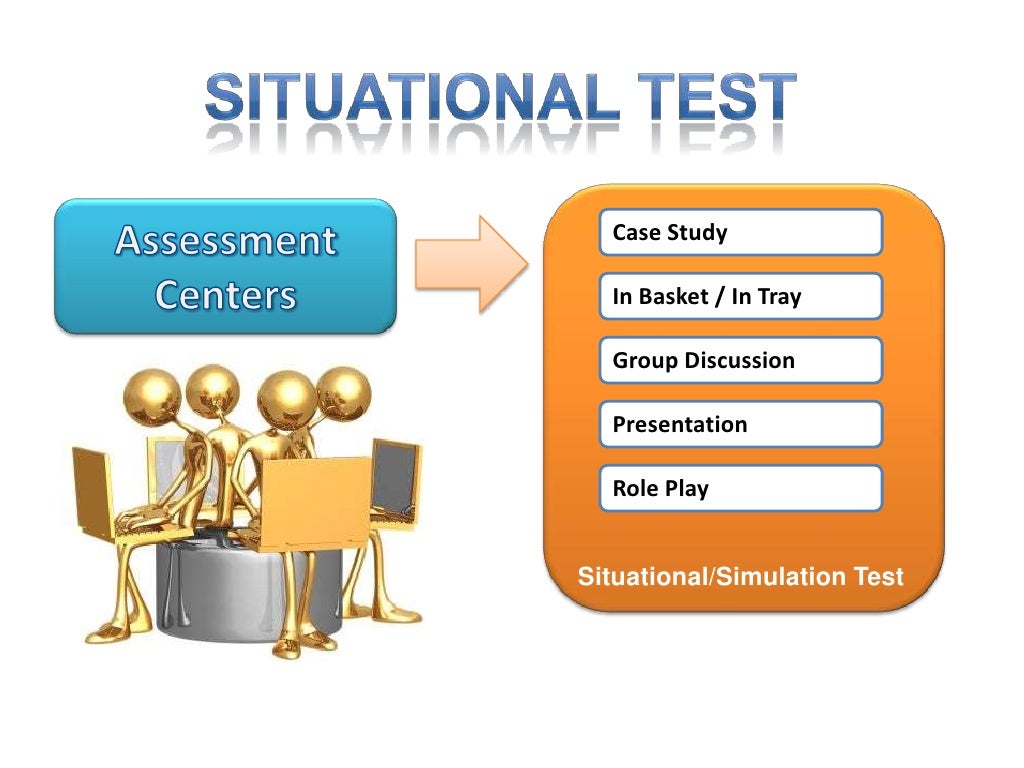 SITUATIONAL TEST

Assessment Centers

Case Study

In Basket / In Tray

Group Discussion

Presentation

Role Play

Situational/Simulation Test